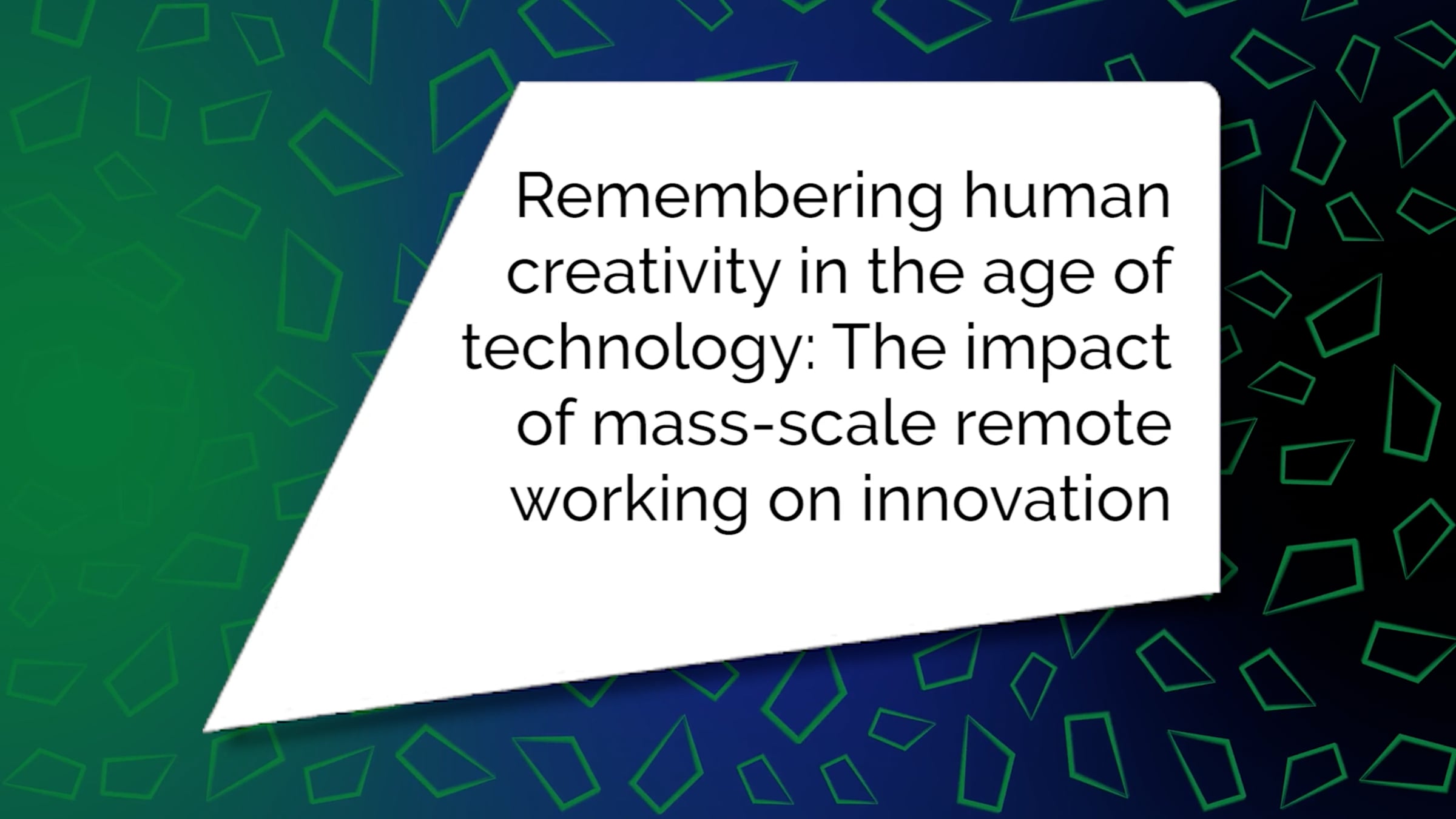 Remembering human creativity in the age of technology: The impact of mass-scale remote working on innovation